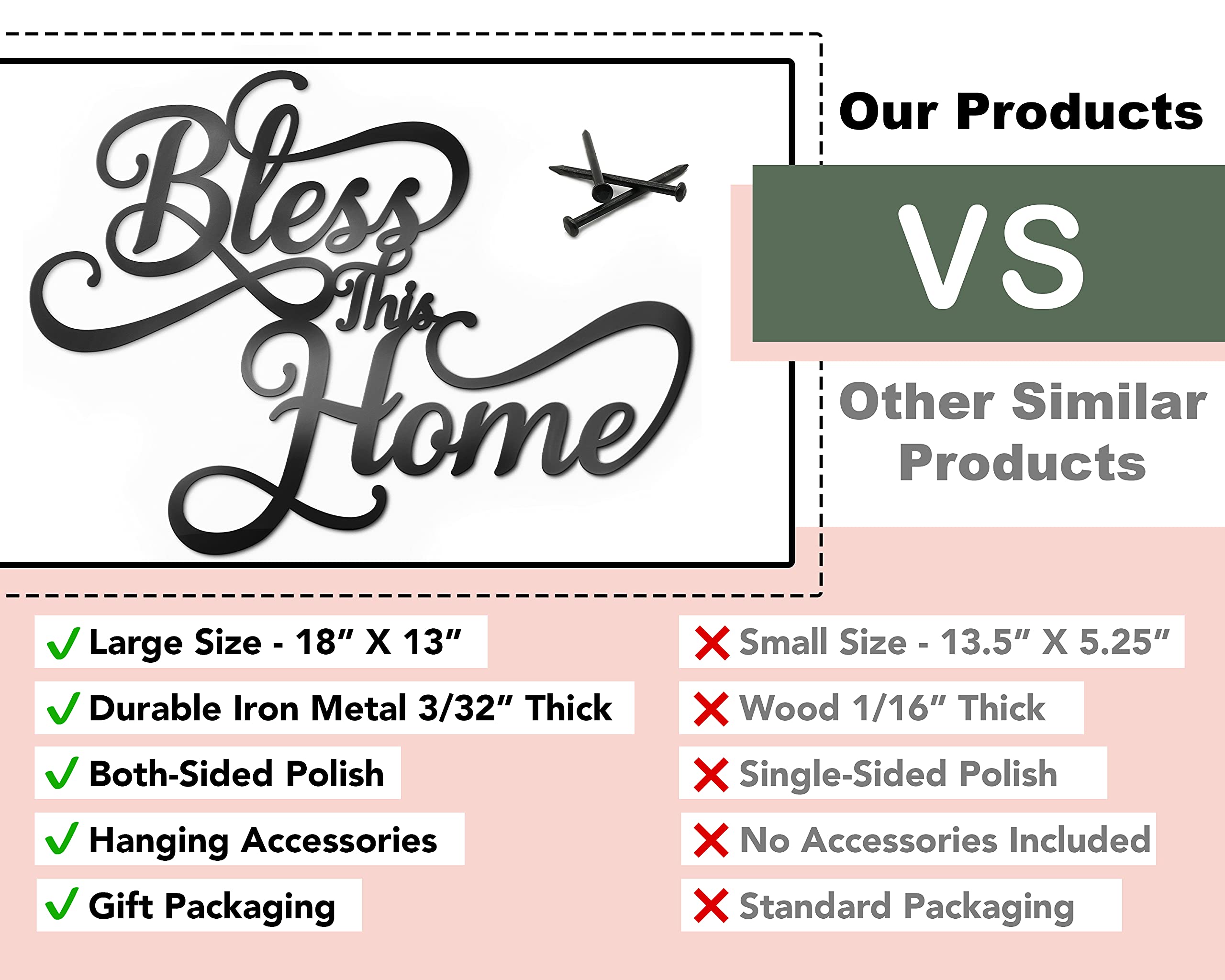 Bless This Home

Our Products

VS

Other Similar Products

✓ Large Size - 18″ X 13″

✓ Durable Iron Metal 3/32″ Thick

✓ Both-Sided Polish

✓ Hanging Accessories

✓ Gift Packaging

✗ Small Size - 13.5″ X 5.25″

✗ Wood 1/16″ Thick

✗ Single-Sided Polish

✗ No Accessories Included

✗ Standard Packaging